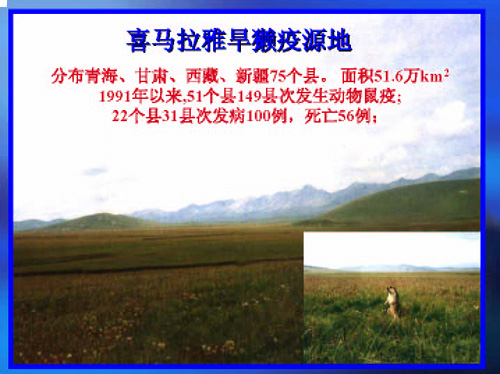 喜马拉雅旱獭疫源地

分布青海、甘肃、西藏、新疆75个县。 面积51.6万$km^2$
1991年以来,51个县149县次发生动物鼠疫;
22个县31县次发病100例，死亡56例；